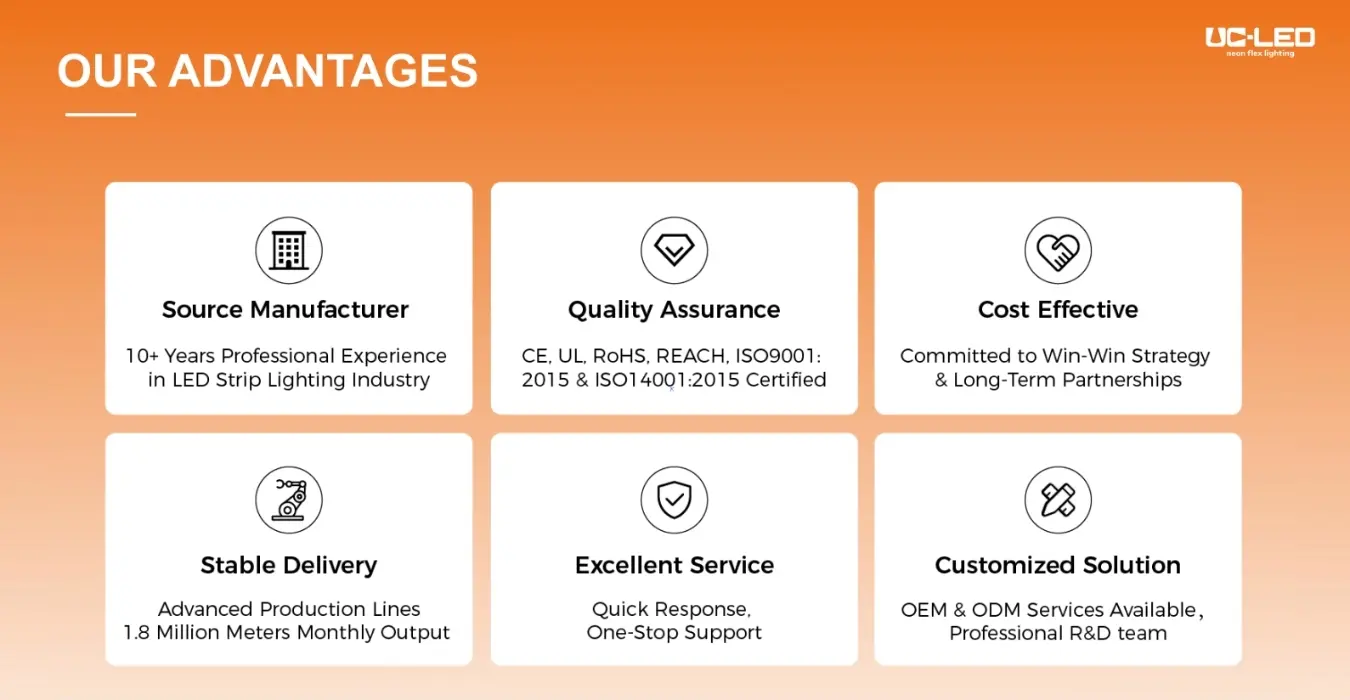 OUR ADVANTAGES

UC-LED
neon flex lighting

Source Manufacturer

10+ Years Professional Experience in LED Strip Lighting Industry

Quality Assurance

CE, UL, RoHS, REACH, ISO9001: 2015 & ISO14001:2015 Certified

Cost Effective

Committed to Win-Win Strategy & Long-Term Partnerships

Stable Delivery

Advanced Production Lines 1.8 Million Meters Monthly Output

Excellent Service

Quick Response, One-Stop Support

Customized Solution

OEM & ODM Services Available, Professional R&D team